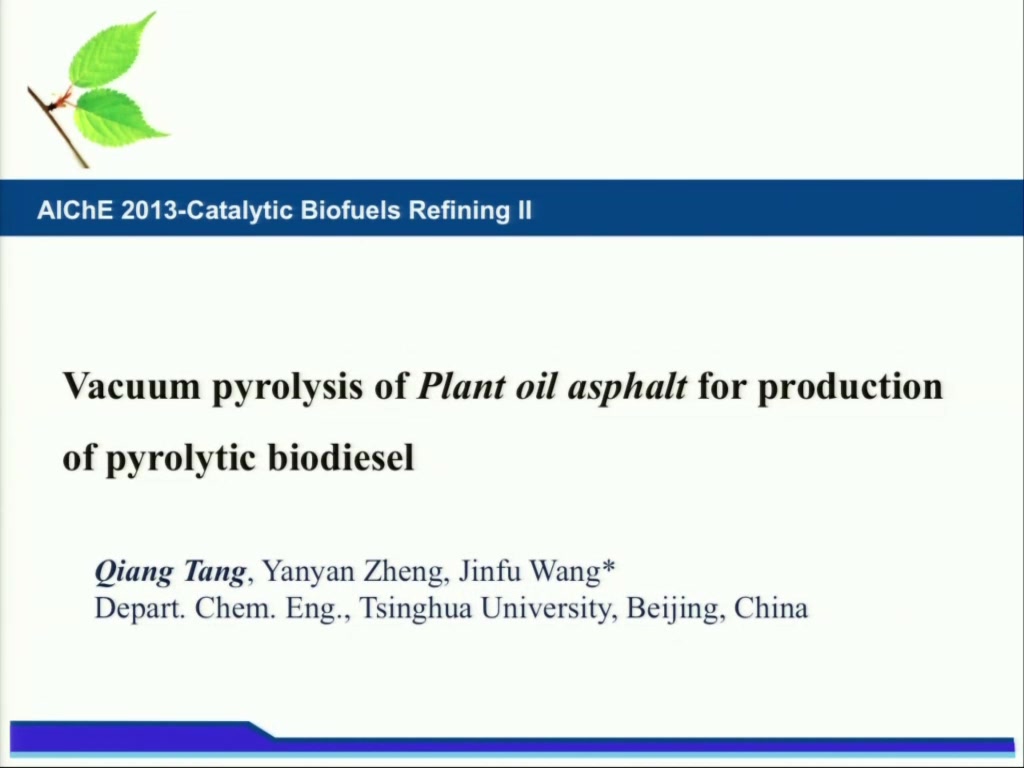 AIChE 2013-Catalytic Biofuels Refining II

Vacuum pyrolysis of Plant oil asphalt for production of pyrolytic biodiesel

Qiang Tang, Yanyan Zheng, Jinfu Wang*
Depart. Chem. Eng., Tsinghua University, Beijing, China